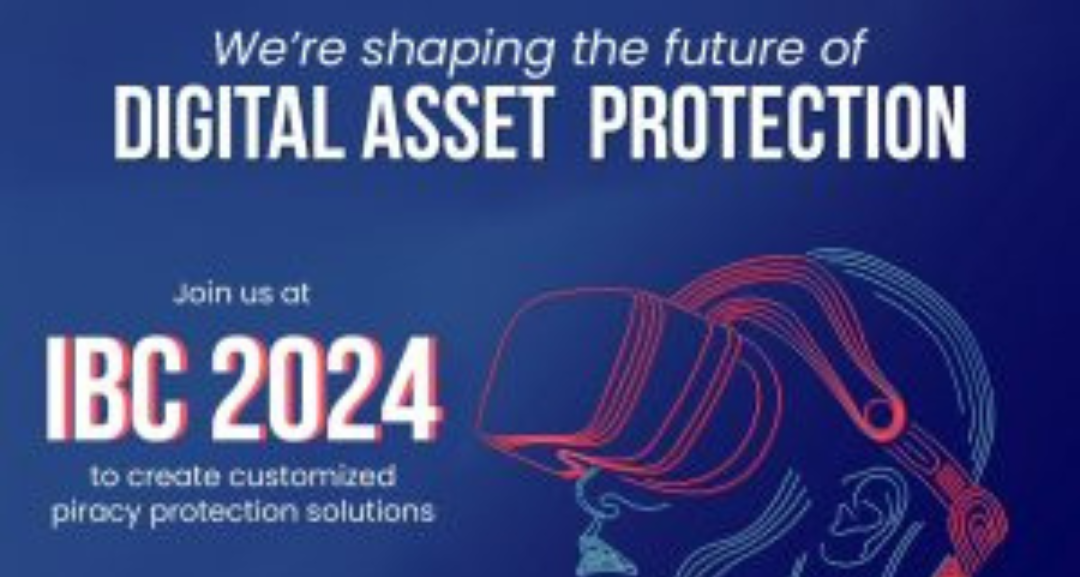 We're shaping the future of
DIGITAL ASSET PROTECTION

Join us at
IBC 2024
to create customized piracy protection solutions